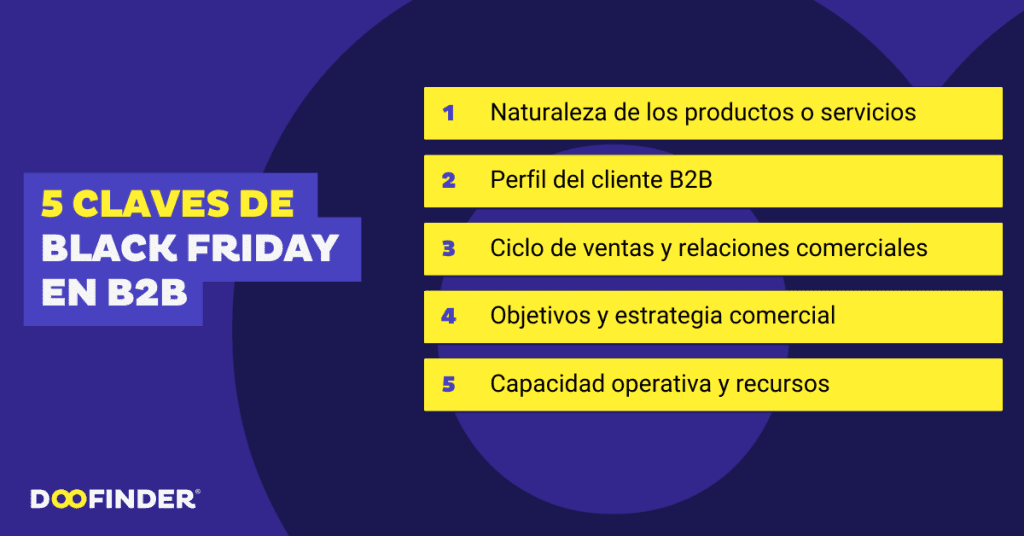 5 CLAVES DE BLACK FRIDAY EN B2B

1 Naturaleza de los productos o servicios

2 Perfil del cliente B2B

3 Ciclo de ventas y relaciones comerciales

4 Objetivos y estrategia comercial

5 Capacidad operativa y recursos

DOOFINDER®